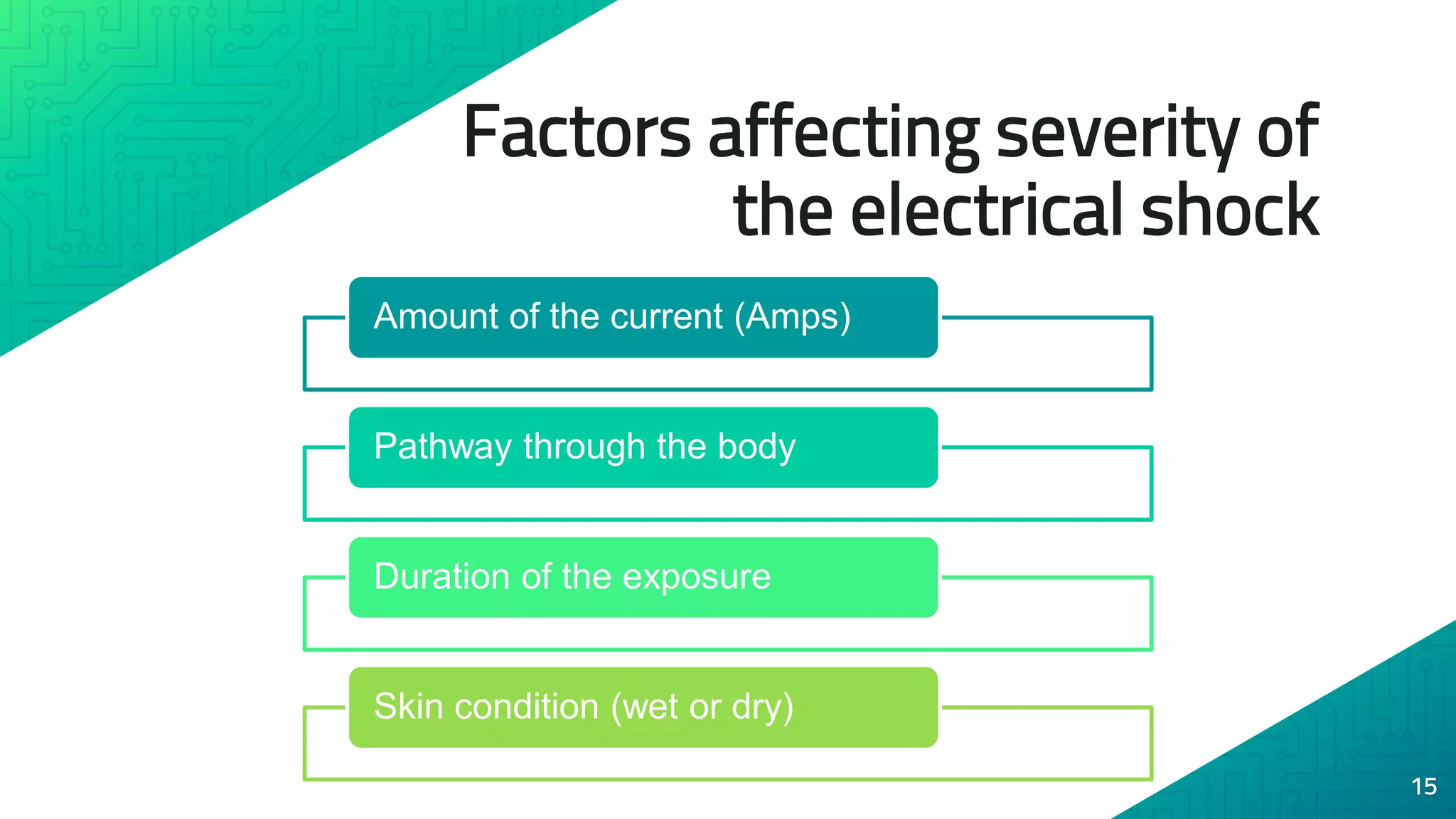 Factors affecting severity of the electrical shock

Amount of the current (Amps)

Pathway through the body

Duration of the exposure

Skin condition (wet or dry)

15